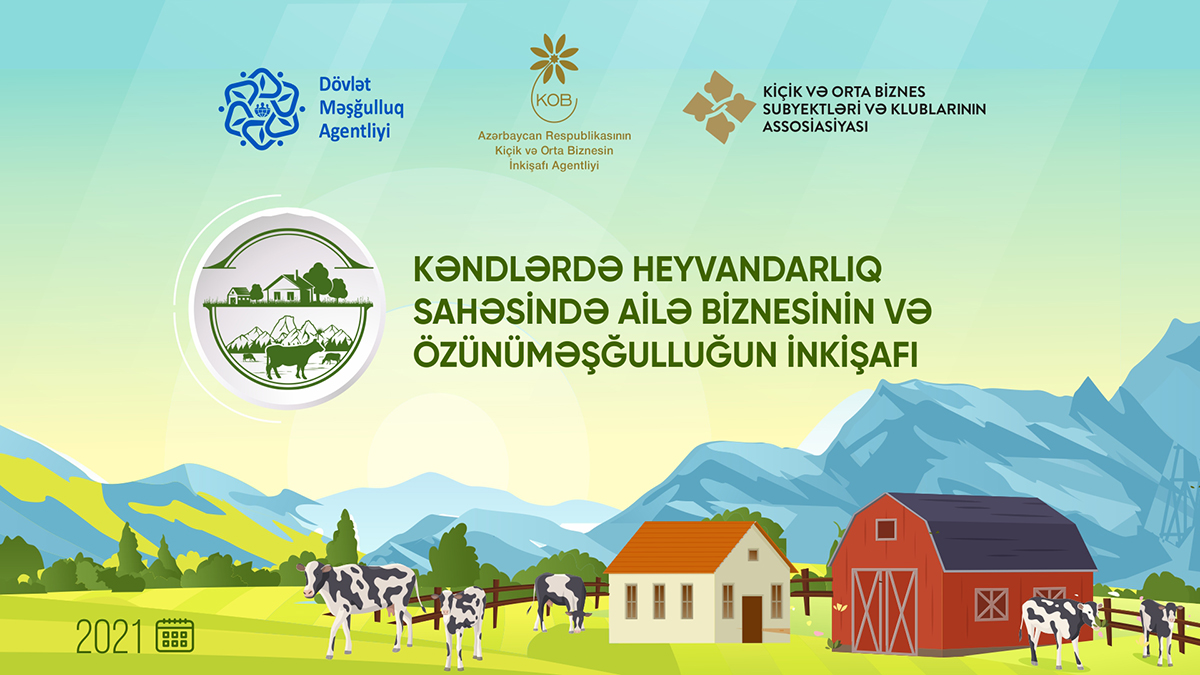 Dövlət Məşğulluq Agentliyi

KOB
Azərbaycan Respublikasının Kiçik və Orta Biznesin İnkişafı Agentliyi

KİÇİK VƏ ORTA BİZNES SUBYEKTLƏRİ VƏ KLUBLARININ ASSOSİASİYASI

KƏNDLƏRDƏ HEYVANDARLIQ SAHƏSİNDƏ AİLƏ BİZNESİNİN VƏ ÖZÜNÜMƏŞĞULLUĞUN İNKİŞAFI

2021